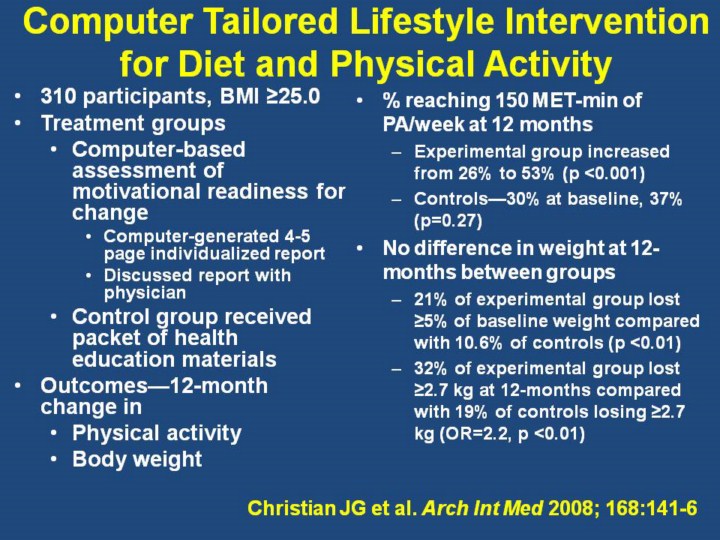 Computer Tailored Lifestyle Intervention for Diet and Physical Activity

• 310 participants, BMI ≥25.0
• Treatment groups
  • Computer-based assessment of motivational readiness for change
    • Computer-generated 4-5 page individualized report
    • Discussed report with physician
  • Control group received packet of health education materials
• Outcomes—12-month change in
  • Physical activity
  • Body weight

• % reaching 150 MET-min of PA/week at 12 months
  – Experimental group increased from 26% to 53% (p <0.001)
  – Controls—30% at baseline, 37% (p=0.27)
• No difference in weight at 12-months between groups
  – 21% of experimental group lost ≥5% of baseline weight compared with 10.6% of controls (p <0.01)
  – 32% of experimental group lost ≥2.7 kg at 12-months compared with 19% of controls losing ≥2.7 kg (OR=2.2, p <0.01)

Christian JG et al. Arch Int Med 2008; 168:141-6